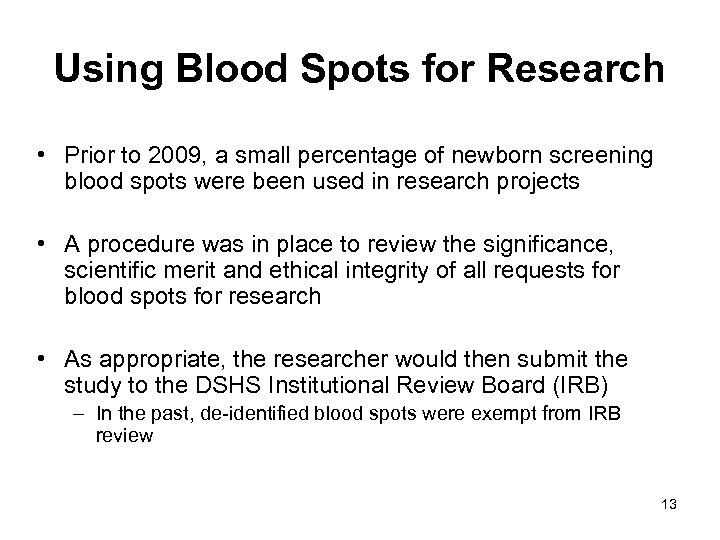 Using Blood Spots for Research

• Prior to 2009, a small percentage of newborn screening blood spots were been used in research projects

• A procedure was in place to review the significance, scientific merit and ethical integrity of all requests for blood spots for research

• As appropriate, the researcher would then submit the study to the DSHS Institutional Review Board (IRB)
– In the past, de-identified blood spots were exempt from IRB review

13